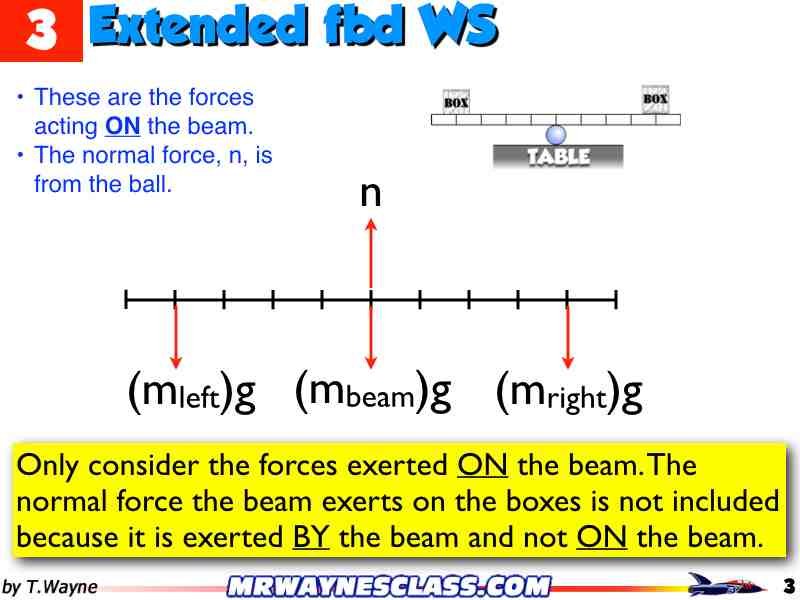 3 Extended fbd WS

• These are the forces acting ON the beam.
• The normal force, n, is from the ball.

BOX
BOX
TABLE

n

$(m_{left})g$ $(m_{beam})g$ $(m_{right})g$

Only consider the forces exerted ON the beam. The normal force the beam exerts on the boxes is not included because it is exerted BY the beam and not ON the beam.

by T.Wayne
MRWAYNESCLASS.COM
3